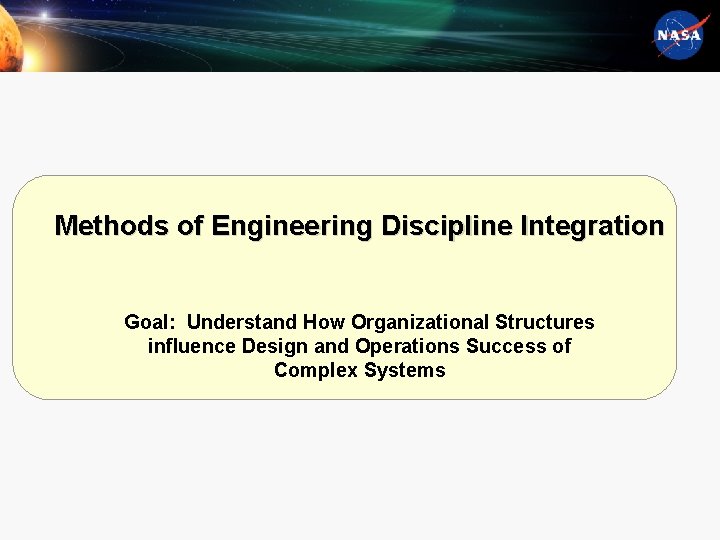 NASA

Methods of Engineering Discipline Integration

Goal: Understand How Organizational Structures influence Design and Operations Success of Complex Systems